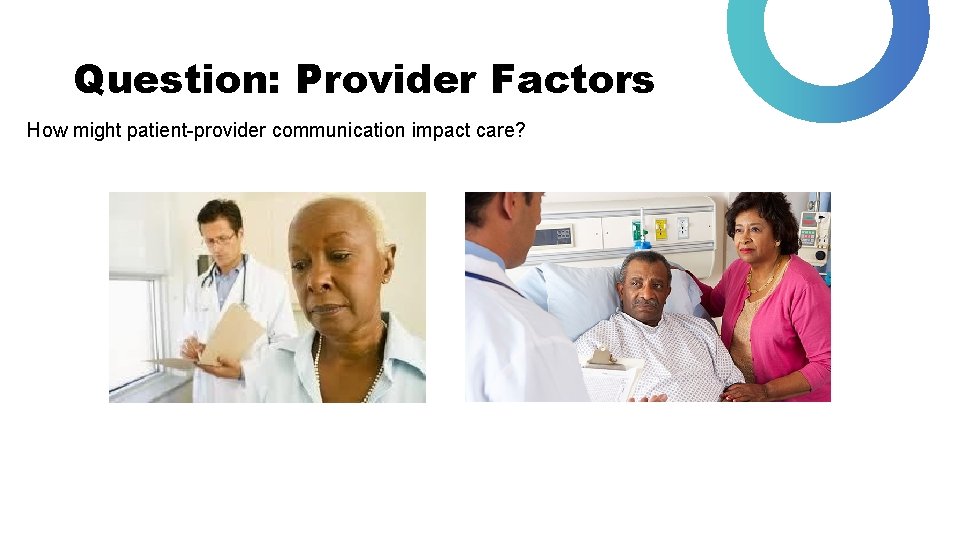 Question: Provider Factors

How might patient-provider communication impact care?